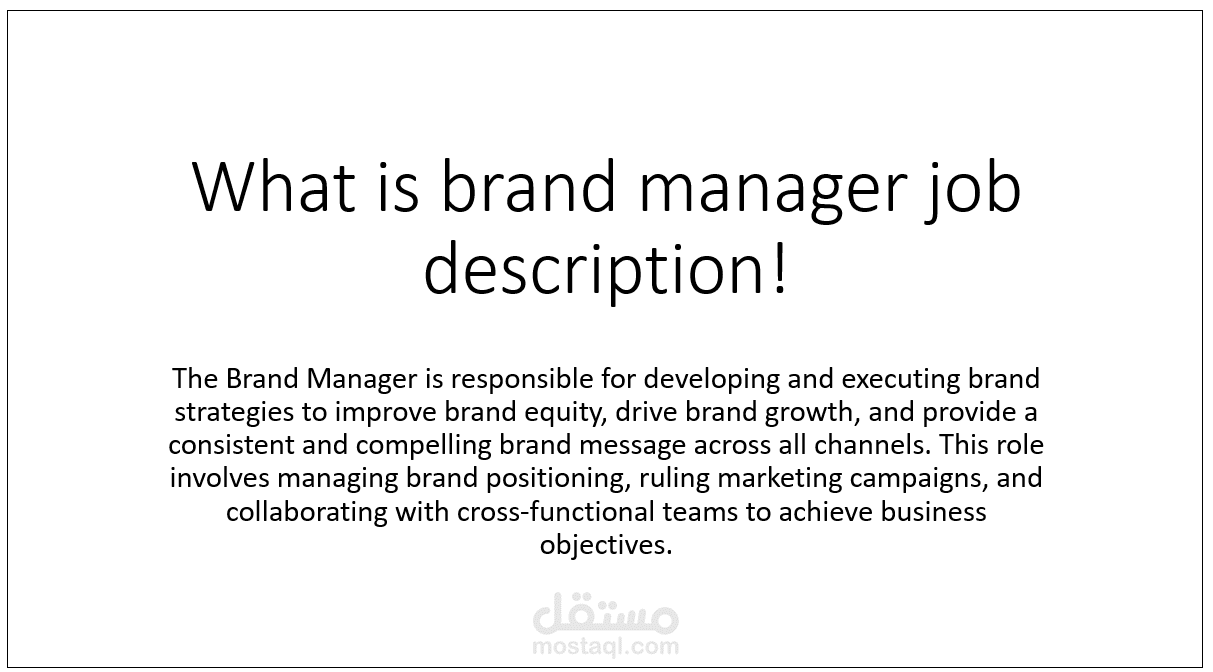 What is brand manager job description!

The Brand Manager is responsible for developing and executing brand strategies to improve brand equity, drive brand growth, and provide a consistent and compelling brand message across all channels. This role involves managing brand positioning, ruling marketing campaigns, and collaborating with cross-functional teams to achieve business objectives.

مستقل
mostaql.com